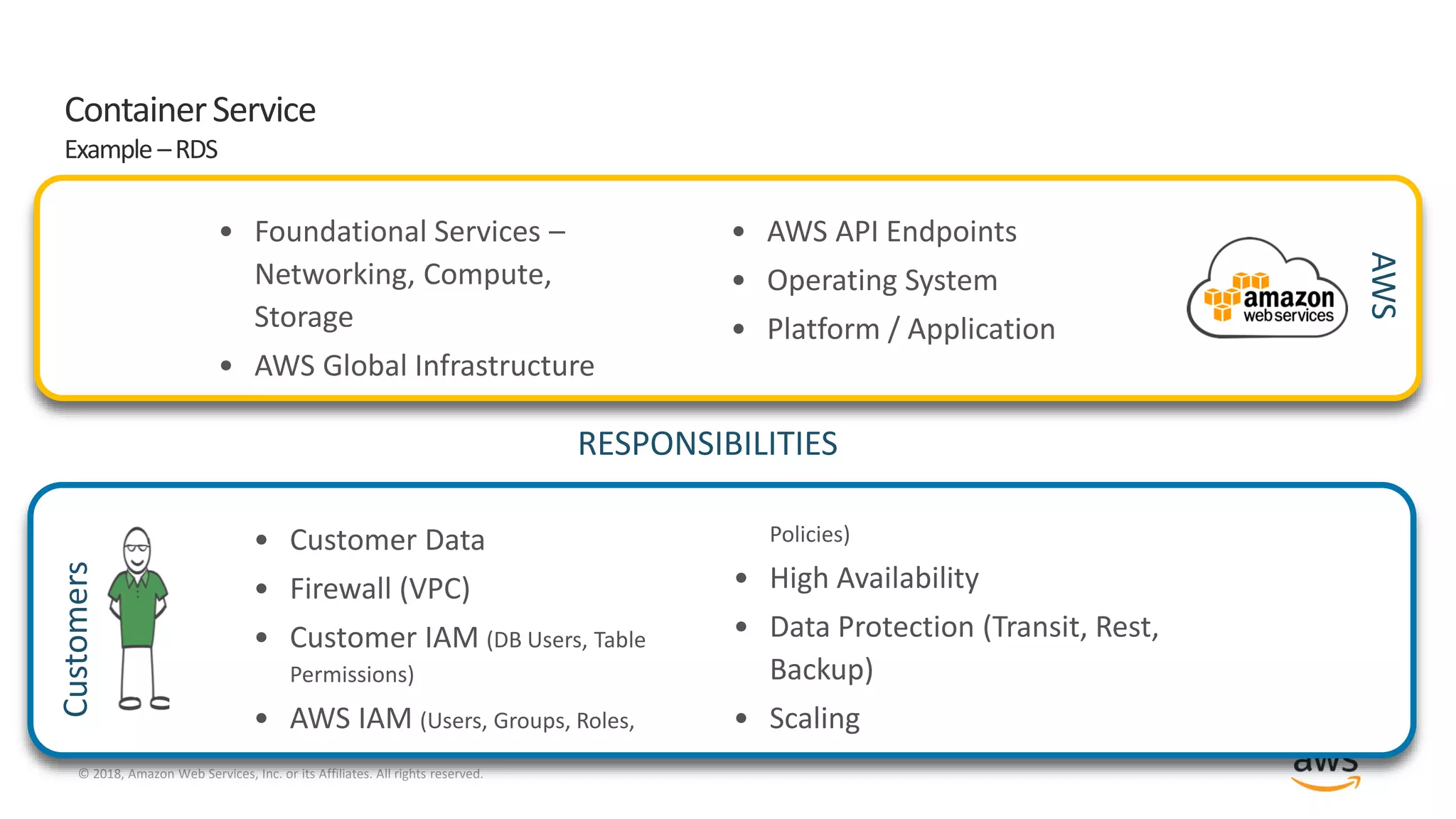 Container Service
Example – RDS

• Foundational Services – Networking, Compute, Storage
• AWS Global Infrastructure

• AWS API Endpoints
• Operating System
• Platform / Application

amazon web services

AWS

RESPONSIBILITIES

Customers

• Customer Data
• Firewall (VPC)
• Customer IAM (DB Users, Table Permissions)
• AWS IAM (Users, Groups, Roles, Policies)

• High Availability
• Data Protection (Transit, Rest, Backup)
• Scaling

© 2018, Amazon Web Services, Inc. or its Affiliates. All rights reserved.

aws